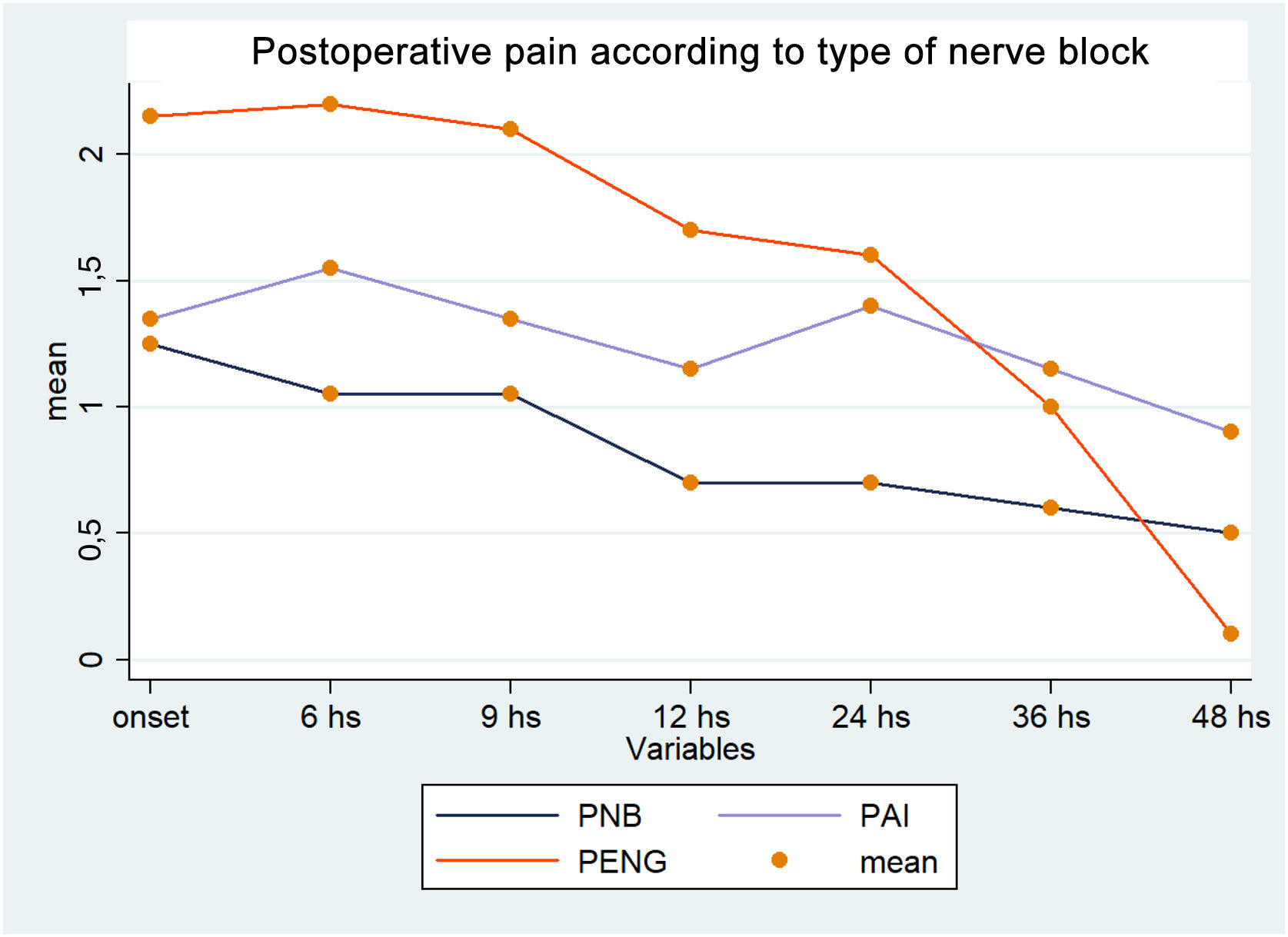 Postoperative pain according to type of nerve block

mean

2
1,5
1
0,5
0

onset
6 hs
9 hs
12 hs
24 hs
36 hs
48 hs

Variables

PNB
PAI
PENG
mean